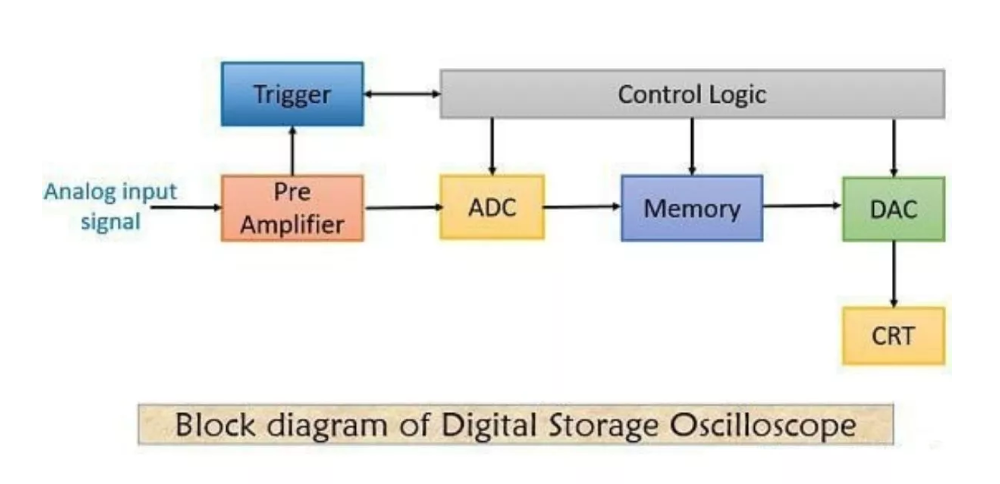 Trigger

Control Logic

Analog input signal

Pre Amplifier

ADC

Memory

DAC

CRT

Block diagram of Digital Storage Oscilloscope